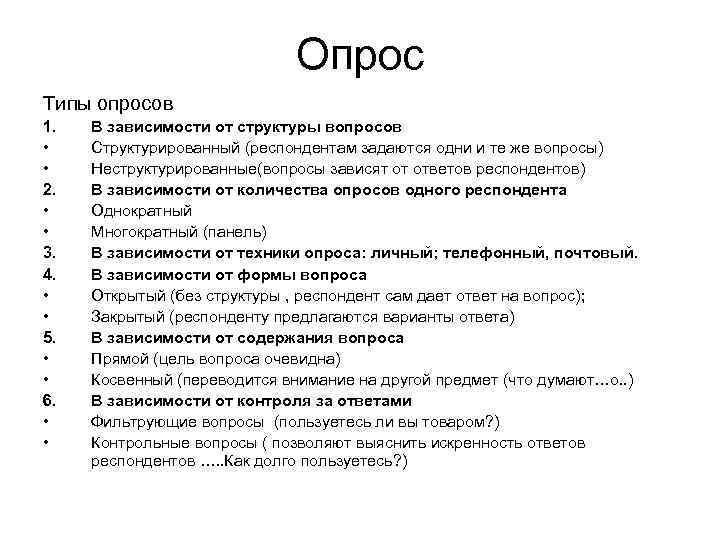 Опрос

Типы опросов

1. В зависимости от структуры вопросов
• Структурированный (респондентам задаются одни и те же вопросы)
• Неструктурированные(вопросы зависят от ответов респондентов)
2. В зависимости от количества опросов одного респондента
• Однократный
• Многократный (панель)
3. В зависимости от техники опроса: личный; телефонный, почтовый.
4. В зависимости от формы вопроса
• Открытый (без структуры , респондент сам дает ответ на вопрос);
• Закрытый (респонденту предлагаются варианты ответа)
5. В зависимости от содержания вопроса
• Прямой (цель вопроса очевидна)
• Косвенный (переводится внимание на другой предмет (что думают…о..)
6. В зависимости от контроля за ответами
• Фильтрующие вопросы (пользуетесь ли вы товаром?)
• Контрольные вопросы ( позволяют выяснить искренность ответов респондентов …..Как долго пользуетесь?)